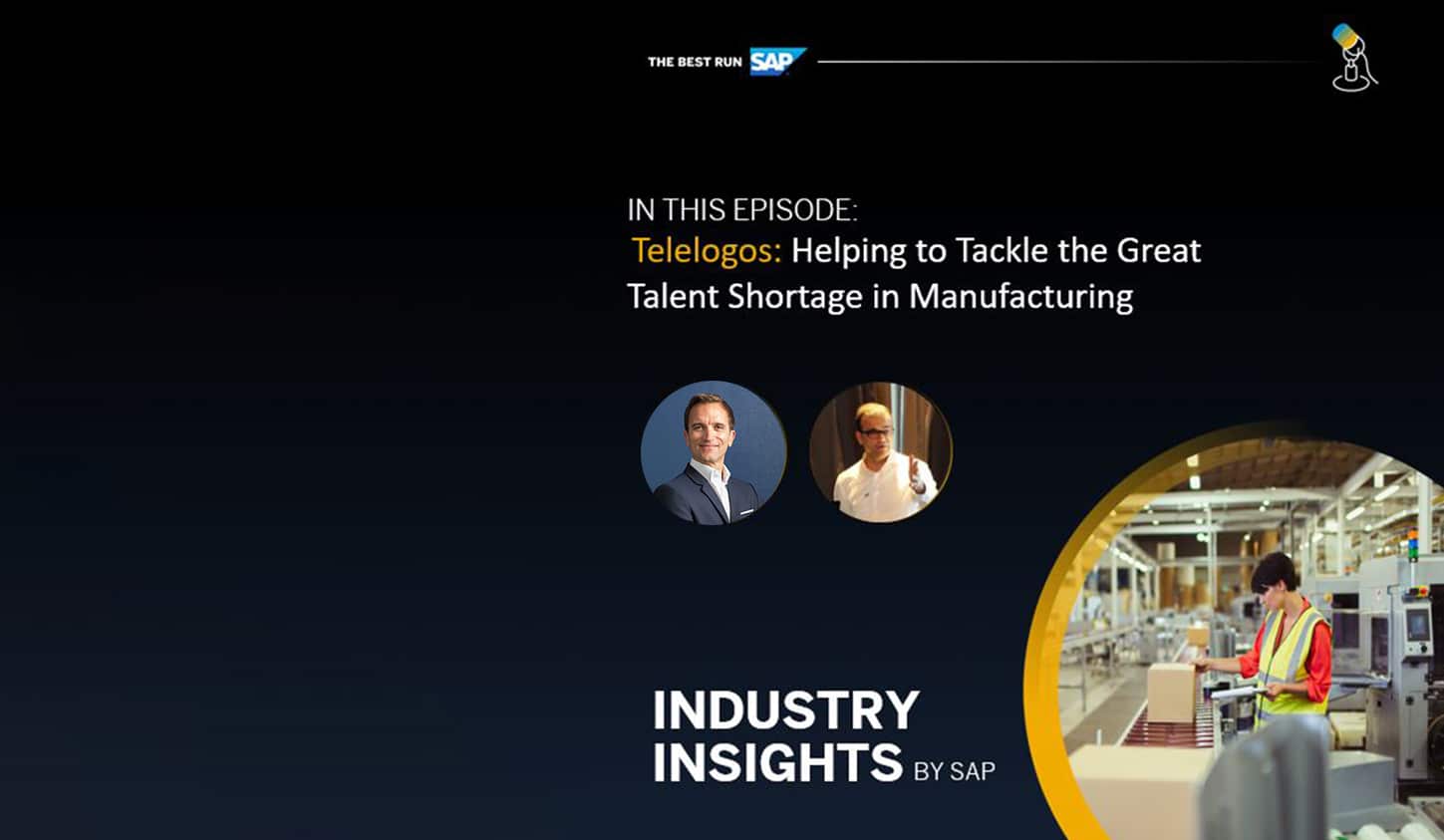 THE BEST RUN SAP

IN THIS EPISODE:
Telelogos: Helping to Tackle the Great Talent Shortage in Manufacturing

INDUSTRY INSIGHTS BY SAP